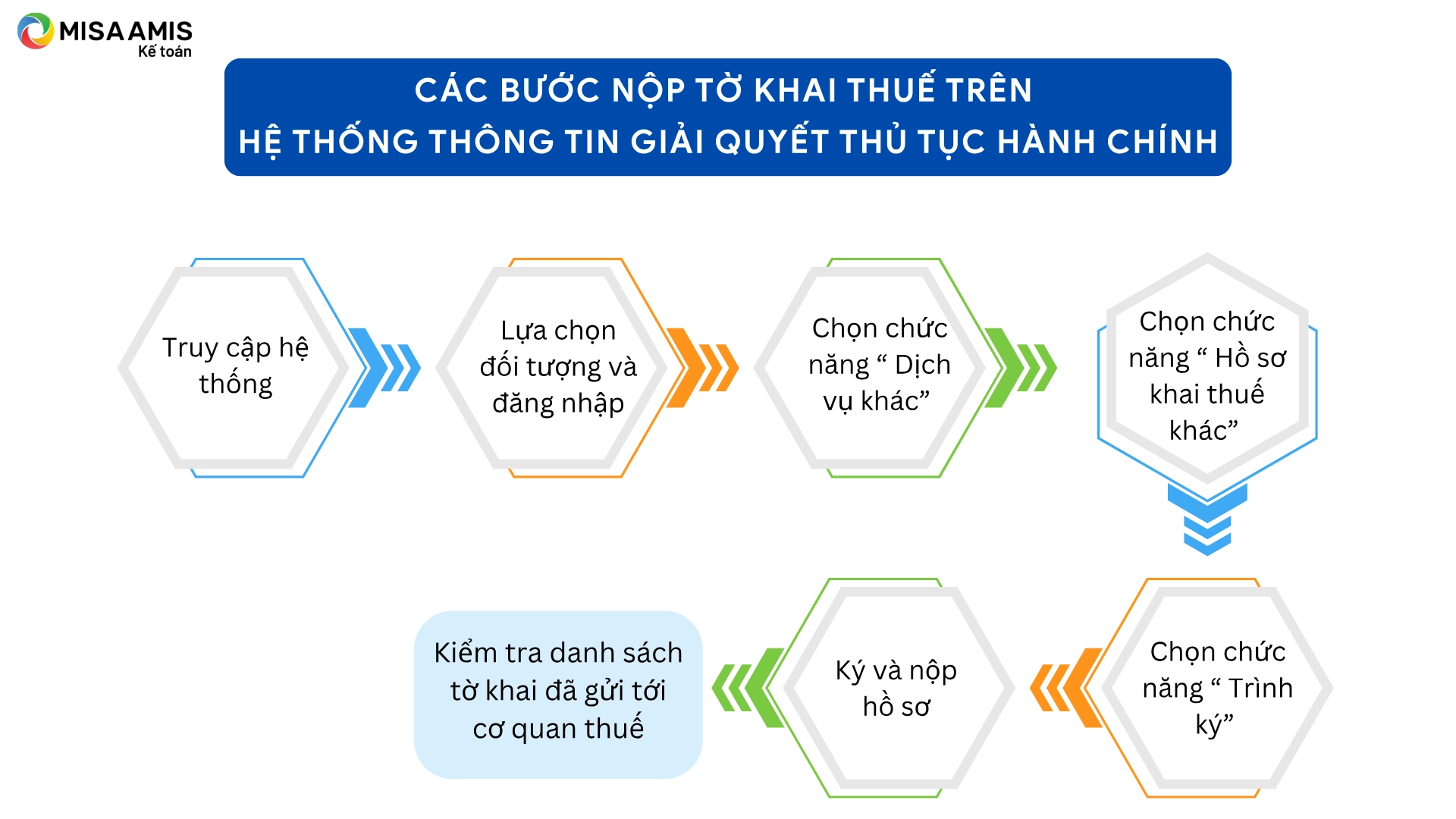 MISA AMIS
Kế toán

CÁC BƯỚC NỘP TỜ KHAI THUẾ TRÊN
HỆ THỐNG THÔNG TIN GIẢI QUYẾT THỦ TỤC HÀNH CHÍNH

Truy cập hệ thống

Lựa chọn đối tượng và đăng nhập

Chọn chức năng “ Dịch vụ khác”

Chọn chức năng “ Hồ sơ khai thuế khác”

Chọn chức năng “ Trình ký”

Ký và nộp hồ sơ

Kiểm tra danh sách tờ khai đã gửi tới cơ quan thuế